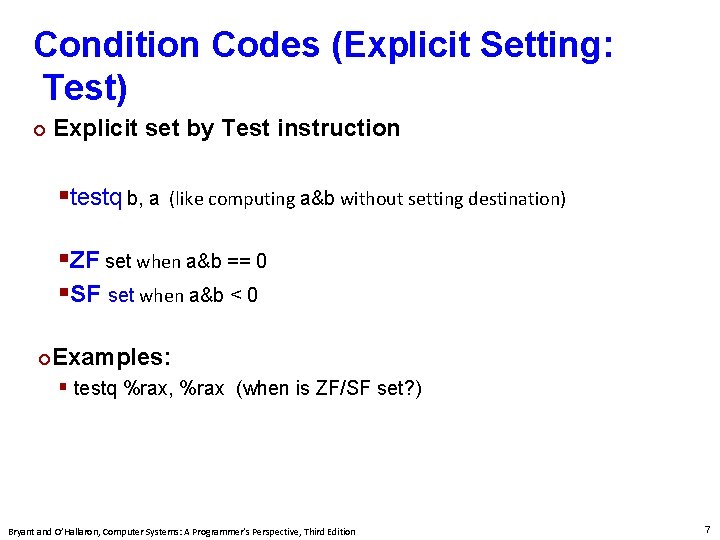 Condition Codes (Explicit Setting: Test)

Explicit set by Test instruction

testq b, a (like computing a&b without setting destination)

ZF set when a&b == 0

SF set when a&b < 0

Examples:

testq %rax, %rax (when is ZF/SF set?)

Bryant and O'Hallaron, Computer Systems: A Programmer's Perspective, Third Edition

7